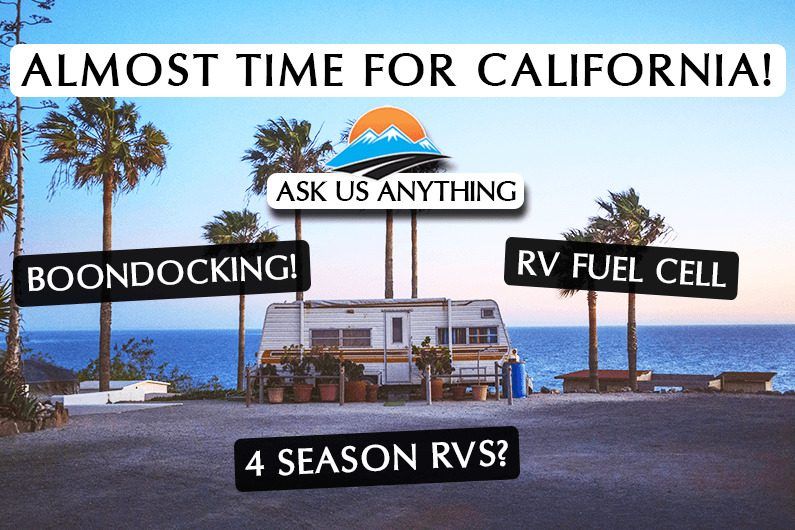 ALMOST TIME FOR CALIFORNIA!

ASK US ANYTHING

BOONDOCKING!

RV FUEL CELL

4 SEASON RVS?